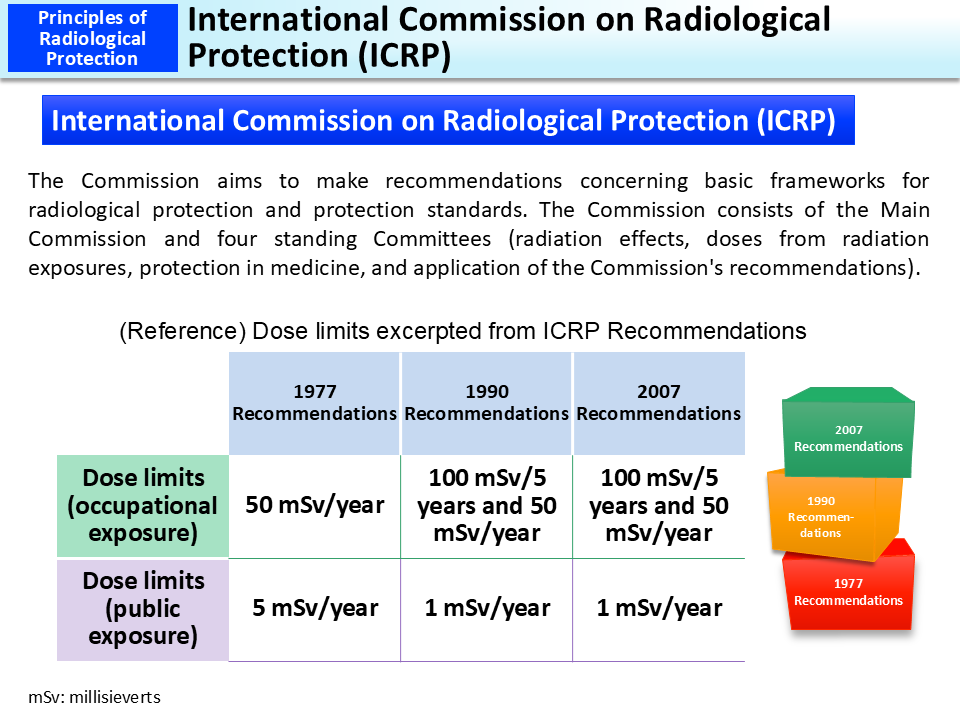 Principles of Radiological Protection

International Commission on Radiological Protection (ICRP)

International Commission on Radiological Protection (ICRP)

The Commission aims to make recommendations concerning basic frameworks for radiological protection and protection standards. The Commission consists of the Main Commission and four standing Committees (radiation effects, doses from radiation exposures, protection in medicine, and application of the Commission's recommendations).

(Reference) Dose limits excerpted from ICRP Recommendations

| | 1977 Recommendations | 1990 Recommendations | 2007 Recommendations |
|---|---|---|---|
| Dose limits (occupational exposure) | 50 mSv/year | 100 mSv/5 years and 50 mSv/year | 100 mSv/5 years and 50 mSv/year |
| Dose limits (public exposure) | 5 mSv/year | 1 mSv/year | 1 mSv/year |

2007 Recommendations

1990 Recommendations

1977 Recommendations

mSv: millisieverts